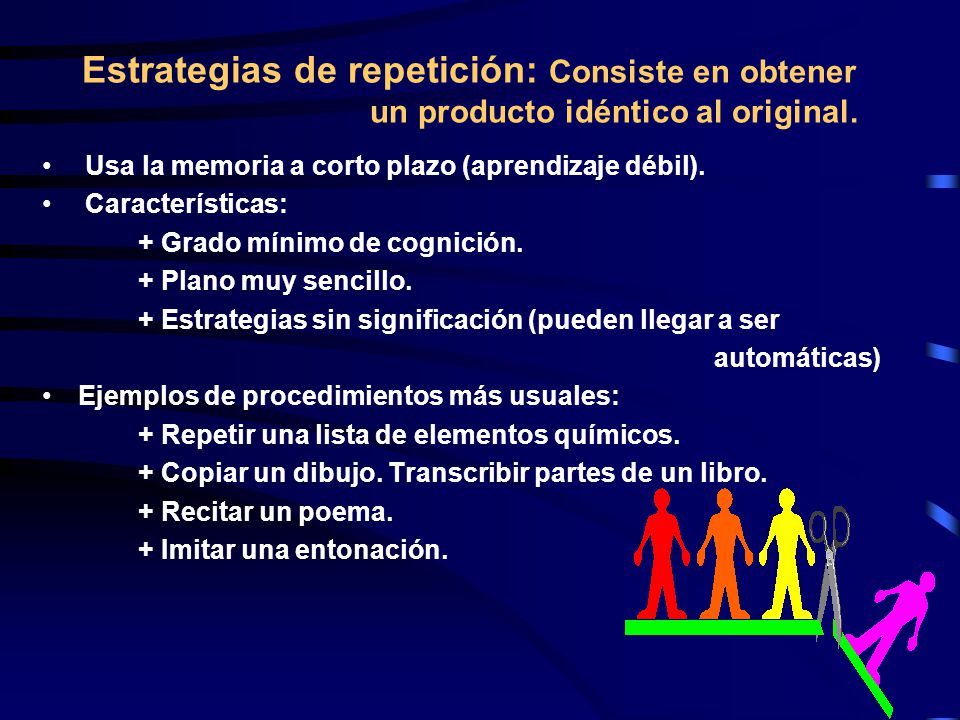 Estrategias de repetición: Consiste en obtener un producto idéntico al original.

• Usa la memoria a corto plazo (aprendizaje débil).
• Características:
+ Grado mínimo de cognición.
+ Plano muy sencillo.
+ Estrategias sin significación (pueden llegar a ser automáticas)
• Ejemplos de procedimientos más usuales:
+ Repetir una lista de elementos químicos.
+ Copiar un dibujo. Transcribir partes de un libro.
+ Recitar un poema.
+ Imitar una entonación.